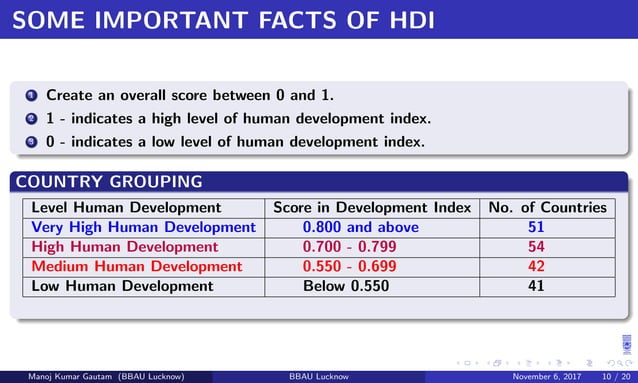 SOME IMPORTANT FACTS OF HDI

1 Create an overall score between 0 and 1.
2 1 - indicates a high level of human development index.
3 0 - indicates a low level of human development index.

COUNTRY GROUPING

| Level Human Development | Score in Development Index | No. of Countries |
|---|---|---|
| Very High Human Development | 0.800 and above | 51 |
| High Human Development | 0.700 - 0.799 | 54 |
| Medium Human Development | 0.550 - 0.699 | 42 |
| Low Human Development | Below 0.550 | 41 |

Manoj Kumar Gautam (BBAU Lucknow) BBAU Lucknow November 6, 2017 10 / 20